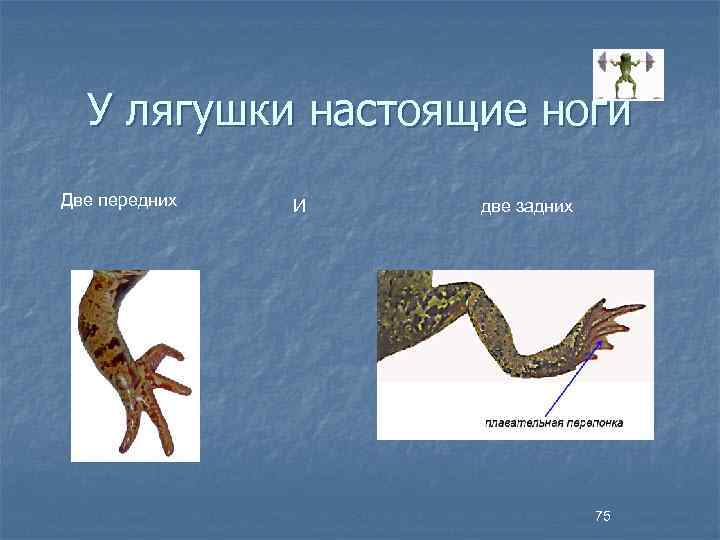 У лягушки настоящие ноги

Две передних

И

две задних

плавательная перепонка

75